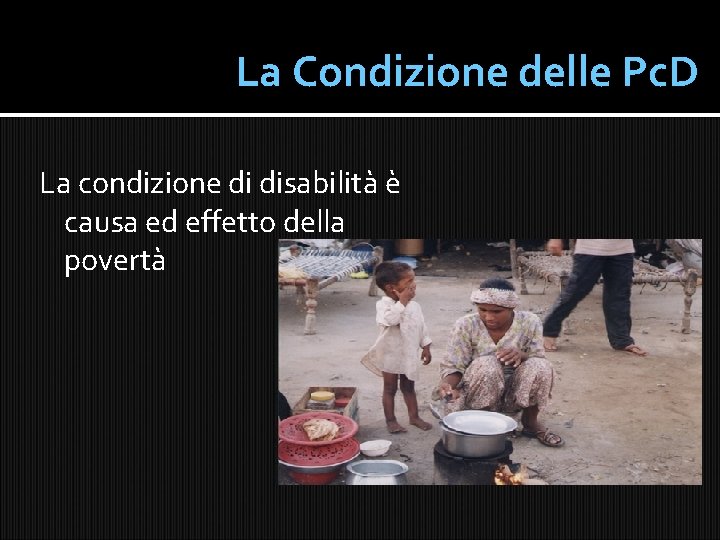 La Condizione delle PcD

La condizione di disabilità è causa ed effetto della povertà